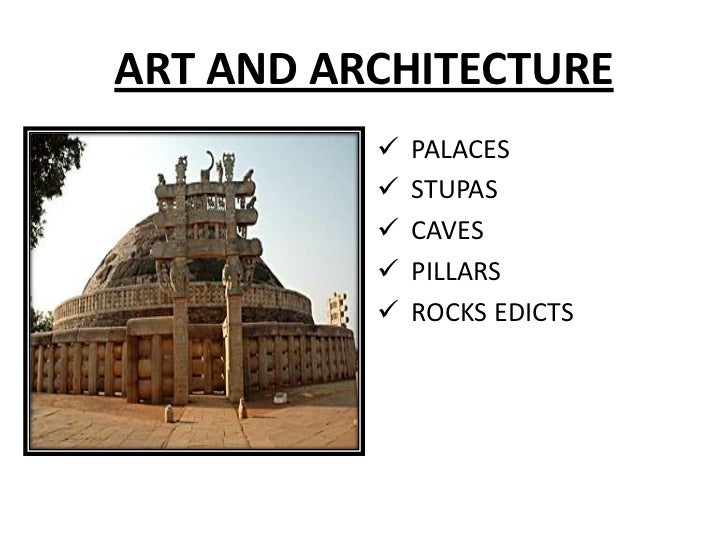 ART AND ARCHITECTURE

✓ PALACES
✓ STUPAS
✓ CAVES
✓ PILLARS
✓ ROCKS EDICTS